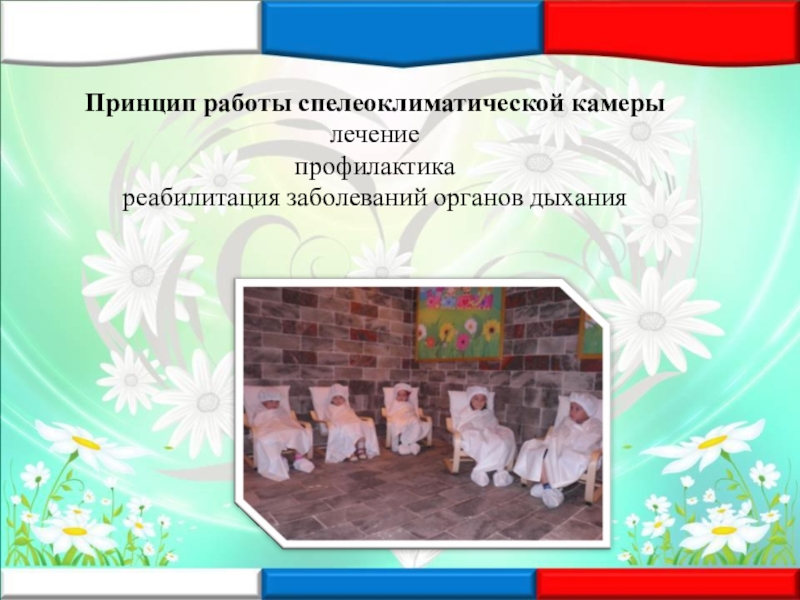 Принцип работы спелеоклиматической камеры
лечение
профилактика
реабилитация заболеваний органов дыхания